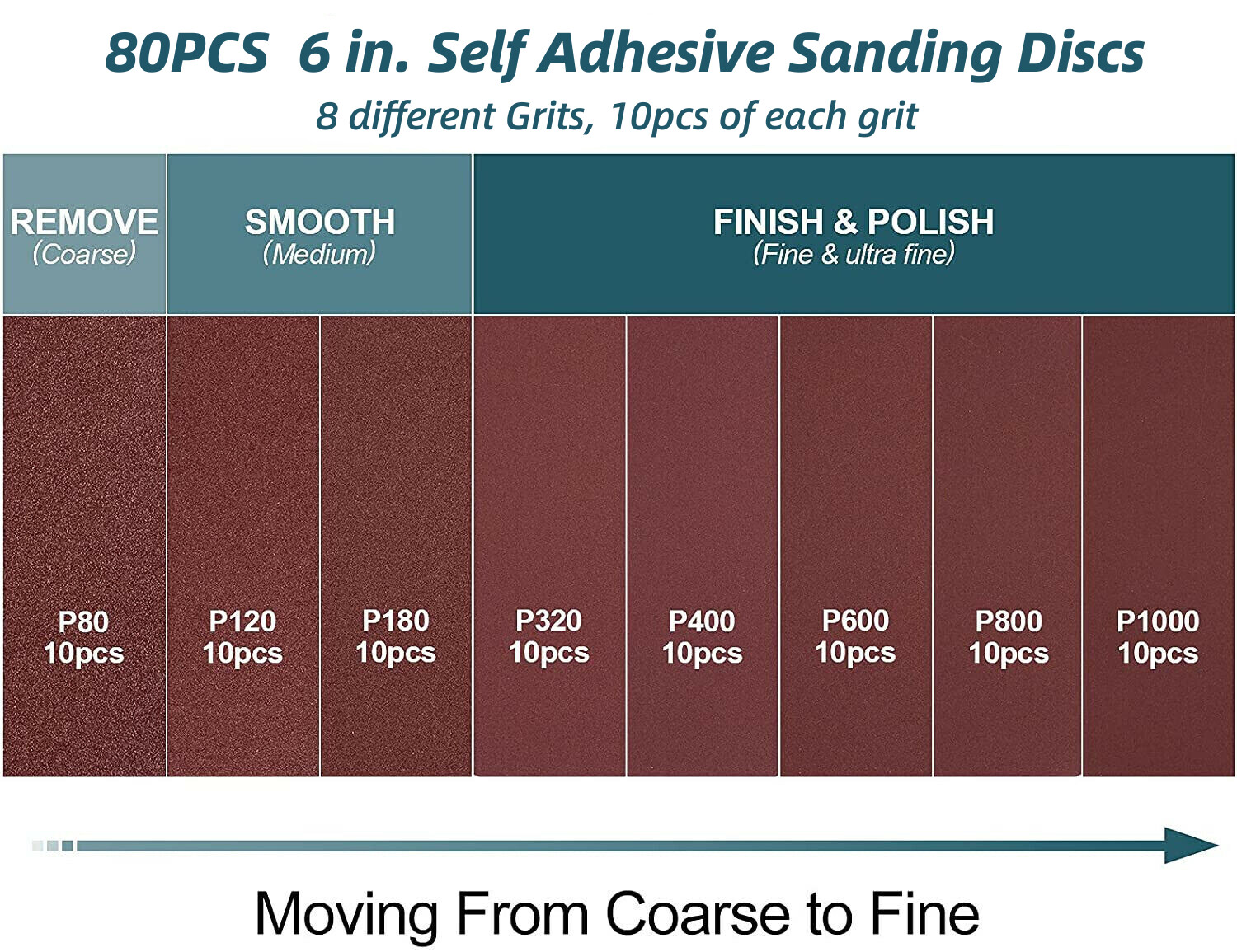 80PCS 6 in. Self Adhesive Sanding Discs
8 different Grits, 10pcs of each grit

REMOVE
(Coarse)

SMOOTH
(Medium)

FINISH & POLISH
(Fine & ultra fine)

P80
10pcs

P120
10pcs

P180
10pcs

P320
10pcs

P400
10pcs

P600
10pcs

P800
10pcs

P1000
10pcs

Moving From Coarse to Fine